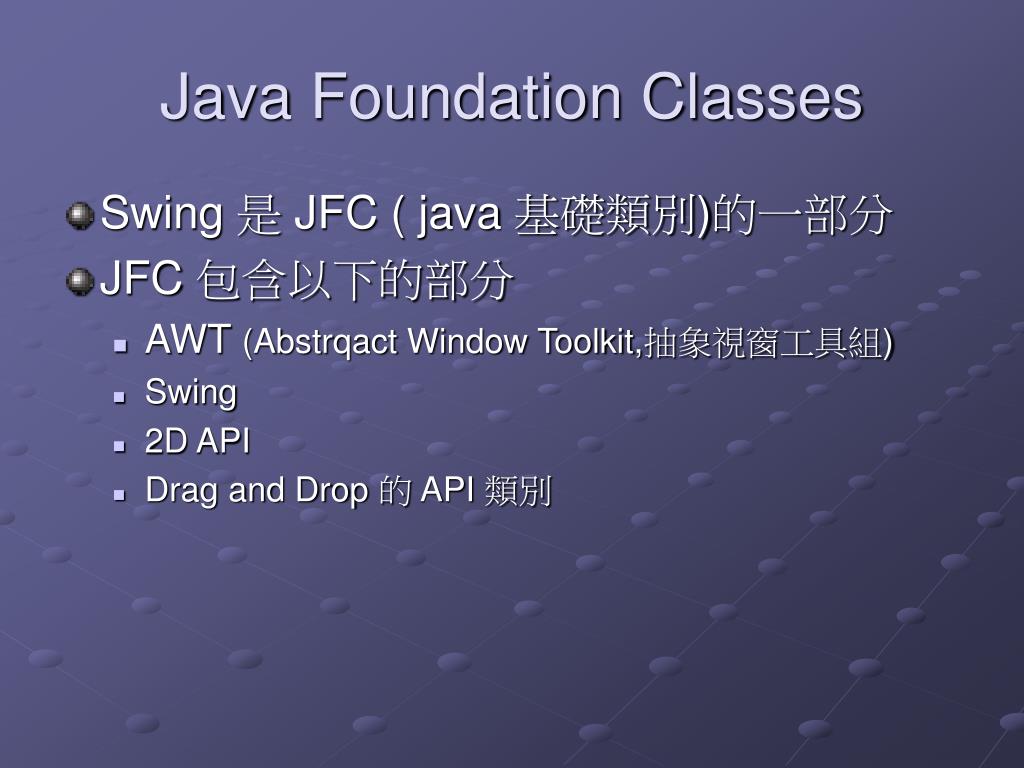 Java Foundation Classes

Swing 是 JFC ( java 基礎類別)的一部分

JFC 包含以下的部分

AWT (Abstrqact Window Toolkit,抽象視窗工具組)

Swing

2D API

Drag and Drop 的 API 類別